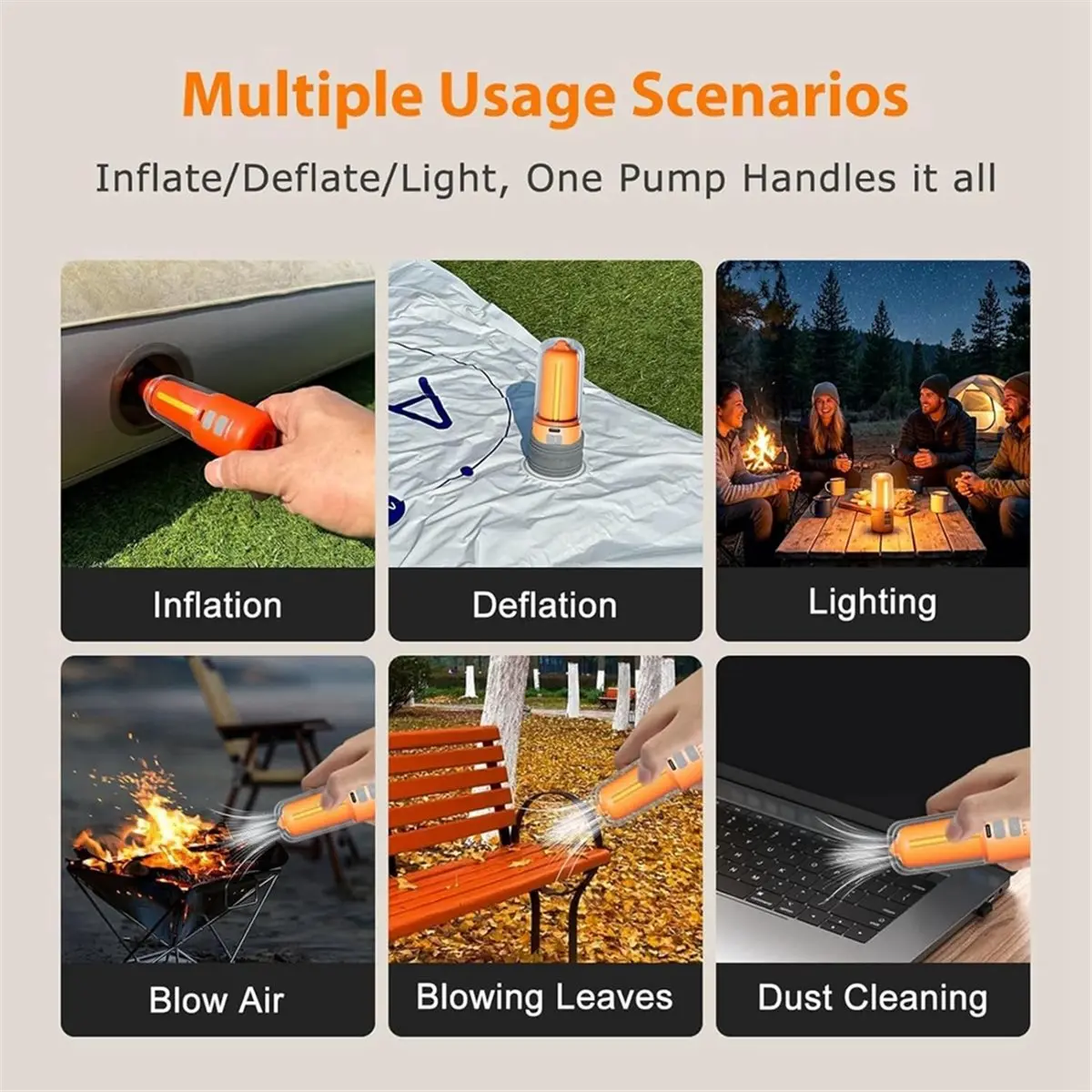 Multiple Usage Scenarios

Inflate/Deflate/Light, One Pump Handles it all

Inflation

Deflation

Lighting

Blow Air

Blowing Leaves

Dust Cleaning